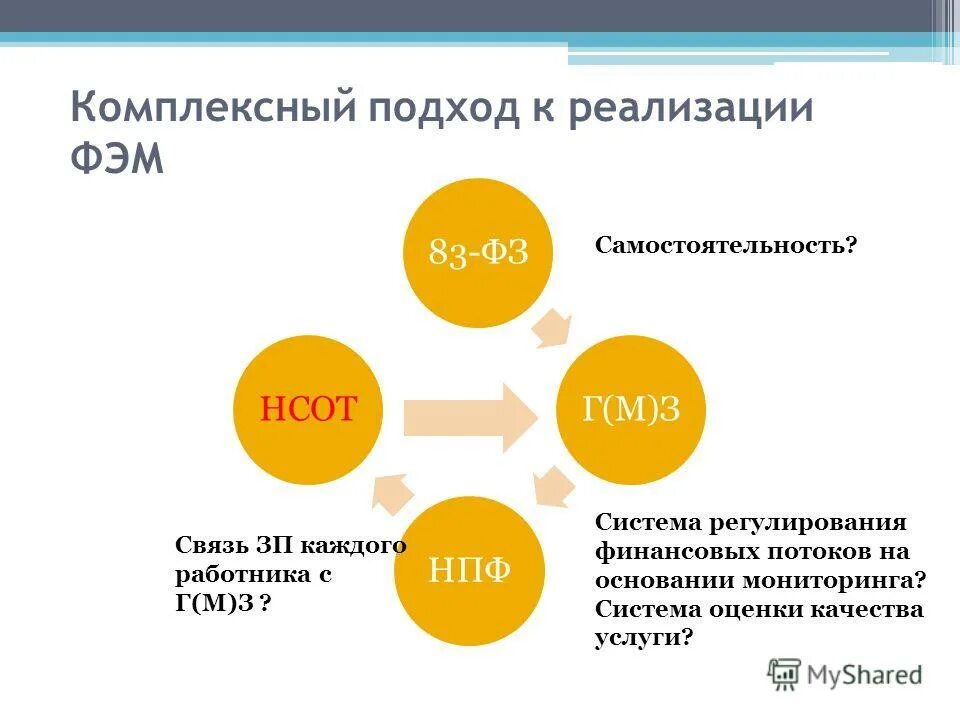 Комплексный подход к реализации ФЭМ

83-ФЗ

Самостоятельность?

НСОТ

Г(М)З

Связь ЗП каждого работника с Г(М)З ?

НПФ

Система регулирования финансовых потоков на основании мониторинга? Система оценки качества услуги?

MyShared